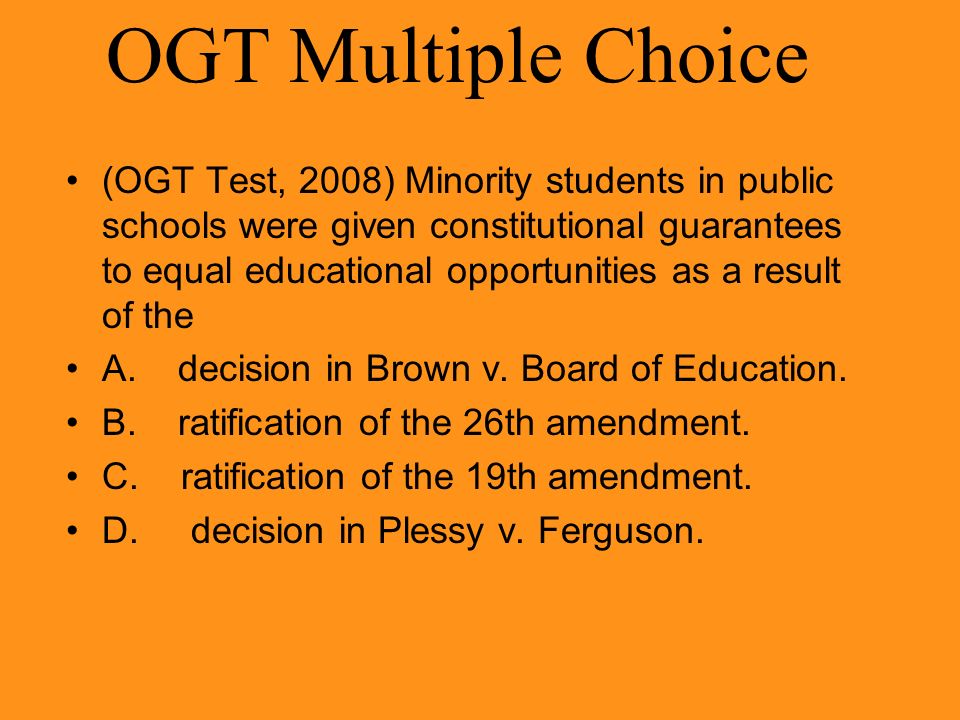 OGT Multiple Choice

• (OGT Test, 2008) Minority students in public schools were given constitutional guarantees to equal educational opportunities as a result of the

• A. decision in Brown v. Board of Education.

• B. ratification of the 26th amendment.

• C. ratification of the 19th amendment.

• D. decision in Plessy v. Ferguson.